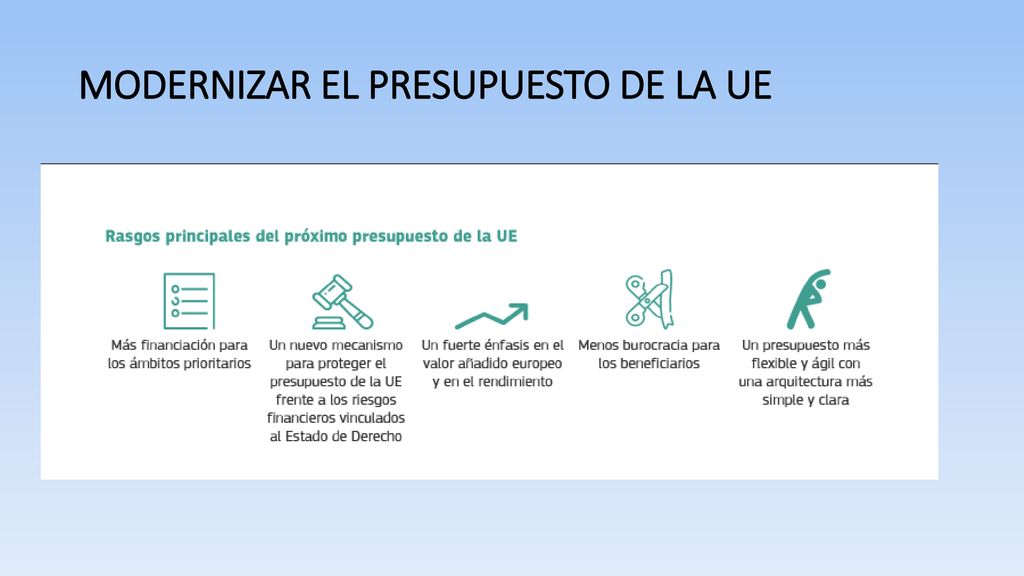 MODERNIZAR EL PRESUPUESTO DE LA UE

Rasgos principales del próximo presupuesto de la UE

Más financiación para los ámbitos prioritarios

Un nuevo mecanismo para proteger el presupuesto de la UE frente a los riesgos financieros vinculados al Estado de Derecho

Un fuerte énfasis en el valor añadido europeo y en el rendimiento

Menos burocracia para los beneficiarios

Un presupuesto más flexible y ágil con una arquitectura más simple y clara